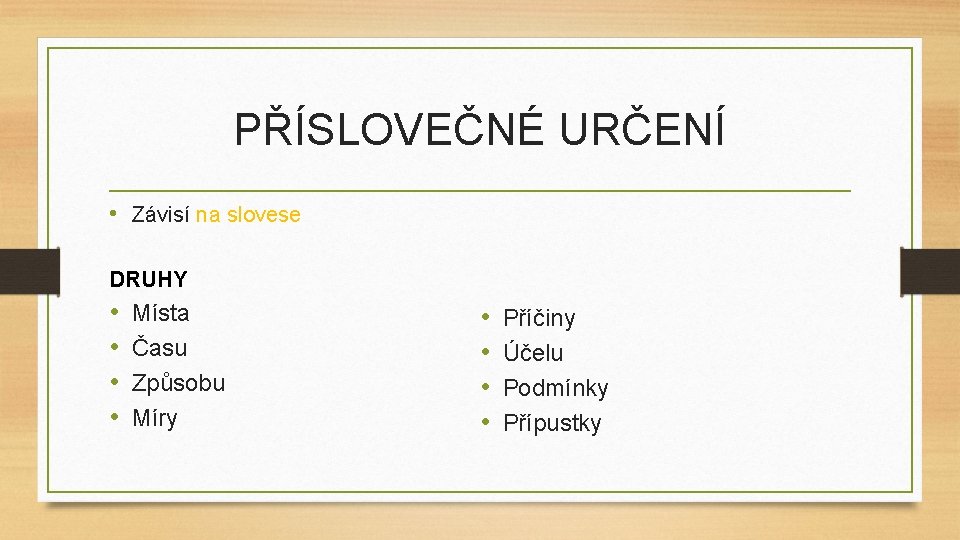 PŘÍSLOVEČNÉ URČENÍ

• Závisí na slovese

DRUHY
• Místa
• Času
• Způsobu
• Míry

• Příčiny
• Účelu
• Podmínky
• Přípustky